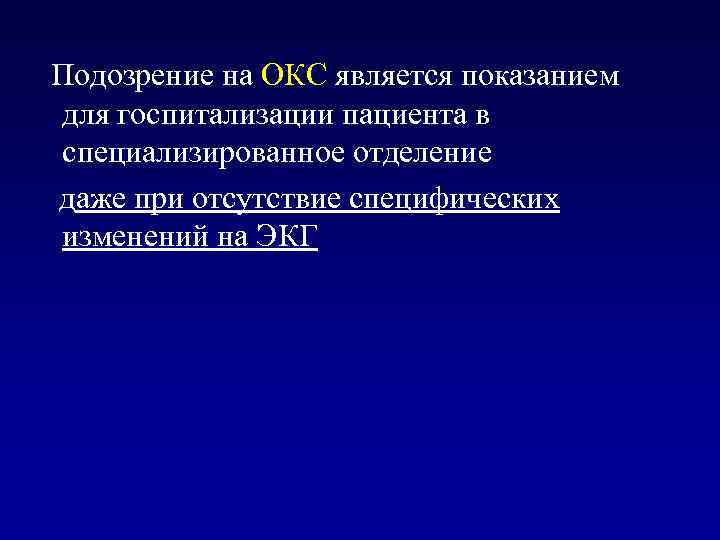 Подозрение на ОКС является показанием для госпитализации пациента в специализированное отделение

даже при отсутствие специфических изменений на ЭКГ